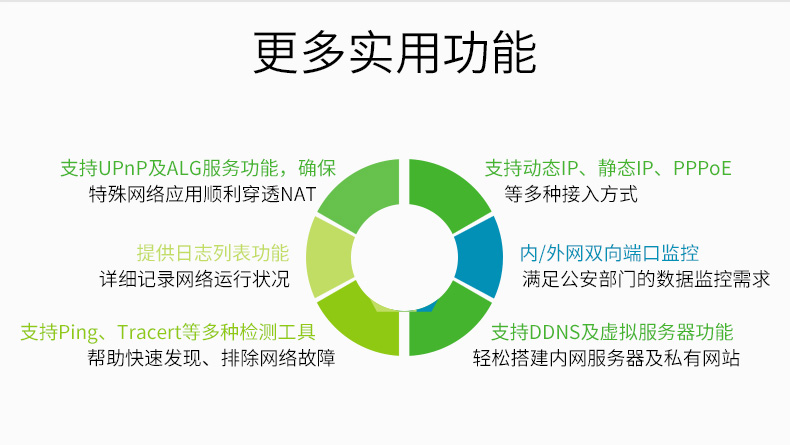 更多实用功能

支持UPnP及ALG服务功能，确保
特殊网络应用顺利穿透NAT

提供日志列表功能
详细记录网络运行状况

支持Ping、Tracert等多种检测工具
帮助快速发现、排除网络故障

支持动态IP、静态IP、PPPoE
等多种接入方式

内/外网双向端口监控
满足公安部门的数据监控需求

支持DDNS及虚拟服务器功能
轻松搭建内网服务器及私有网站